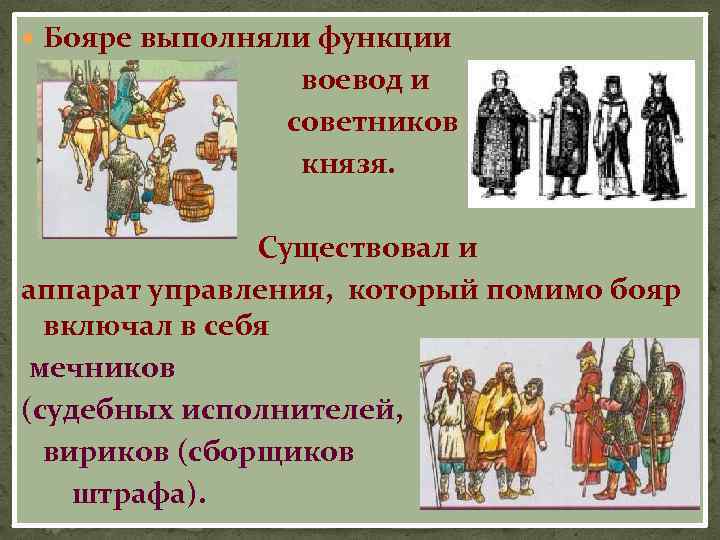 Бояре выполняли функции воевод и советников князя.

Существовал и аппарат управления, который помимо бояр включал в себя мечников (судебных исполнителей, вириков (сборщиков штрафа).